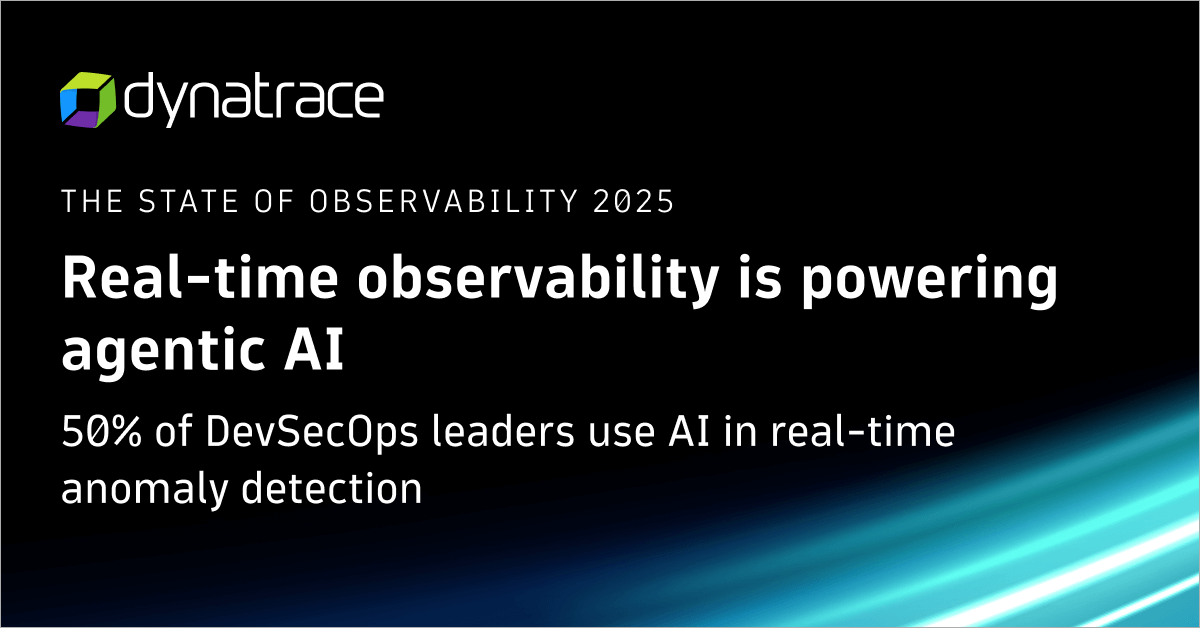 dynatrace

THE STATE OF OBSERVABILITY 2025

Real-time observability is powering agentic AI

50% of DevSecOps leaders use AI in real-time anomaly detection